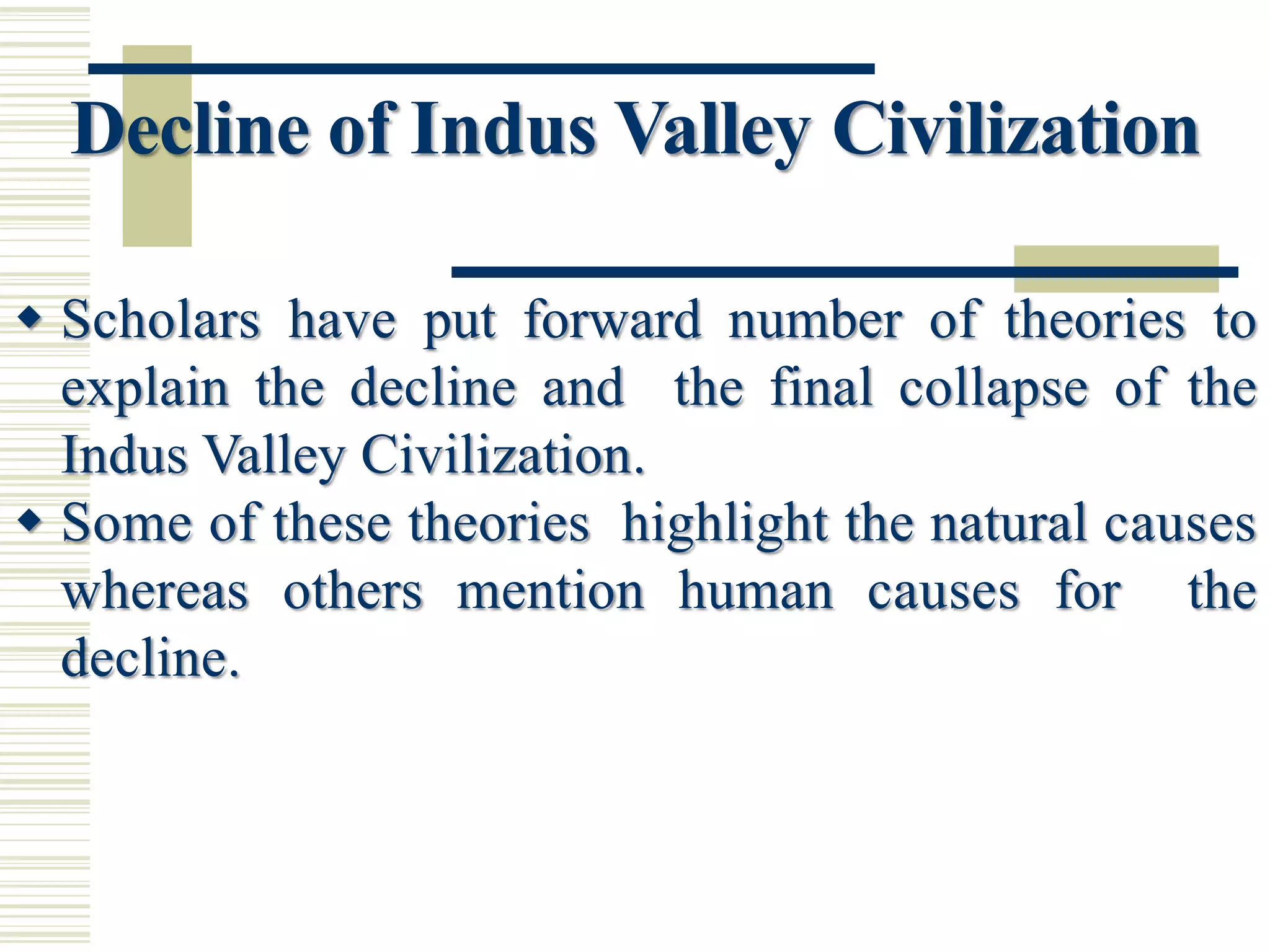 Decline of Indus Valley Civilization

◆ Scholars have put forward number of theories to explain the decline and the final collapse of the Indus Valley Civilization.

◆ Some of these theories highlight the natural causes whereas others mention human causes for the decline.